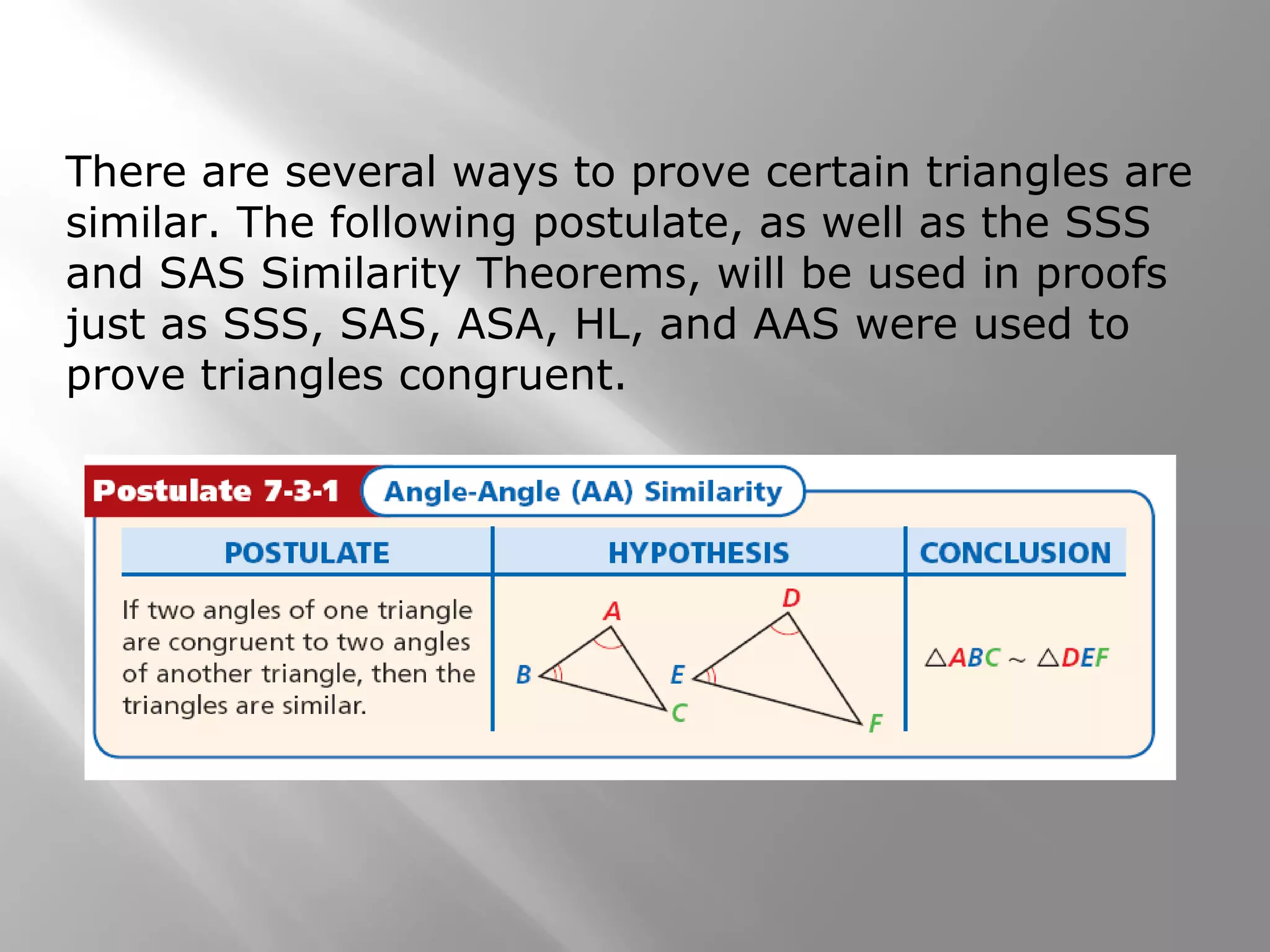 There are several ways to prove certain triangles are similar. The following postulate, as well as the SSS and SAS Similarity Theorems, will be used in proofs just as SSS, SAS, ASA, HL, and AAS were used to prove triangles congruent.

Postulate 7-3-1 Angle-Angle (AA) Similarity

| POSTULATE | HYPOTHESIS | CONCLUSION |
|---|---|---|
| If two angles of one triangle are congruent to two angles of another triangle, then the triangles are similar. | A B C D E F | $\triangle ABC \sim \triangle DEF$ |